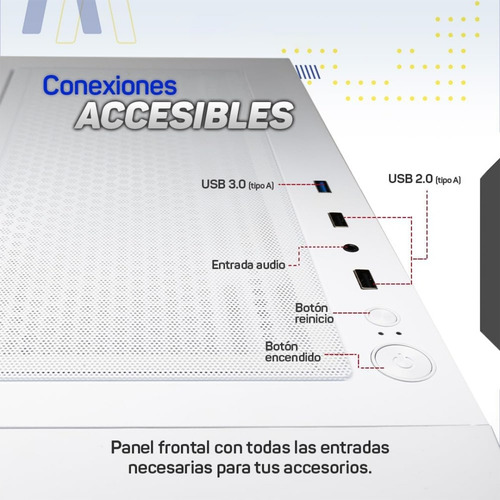 Conexiones
ACCESIBLES

USB 3.0 (tipo A)

USB 2.0 (tipo A)

Entrada audio

Botón reinicio

Botón encendido

Panel frontal con todas las entradas necesarias para tus accesorios.